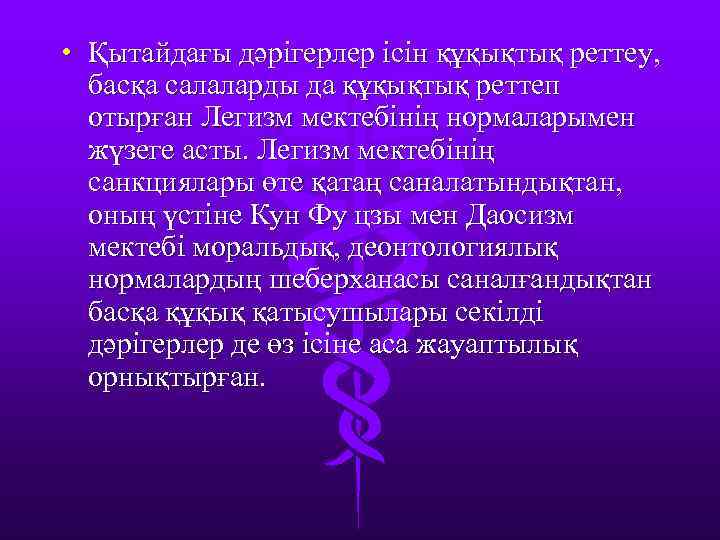 • Қытайдағы дәрігерлер ісін құқықтық реттеу, басқа салаларды да құқықтық реттеп отырған Легизм мектебінің нормаларымен жүзеге асты. Легизм мектебінің санкциялары өте қатаң саналатындықтан, оның үстіне Кун Фу цзы мен Даосизм мектебі моральдық, деонтологиялық нормалардың шеберханасы саналғандықтан басқа құқық қатысушылары секілді дәрігерлер де өз ісіне аса жауаптылық орнықтырған.